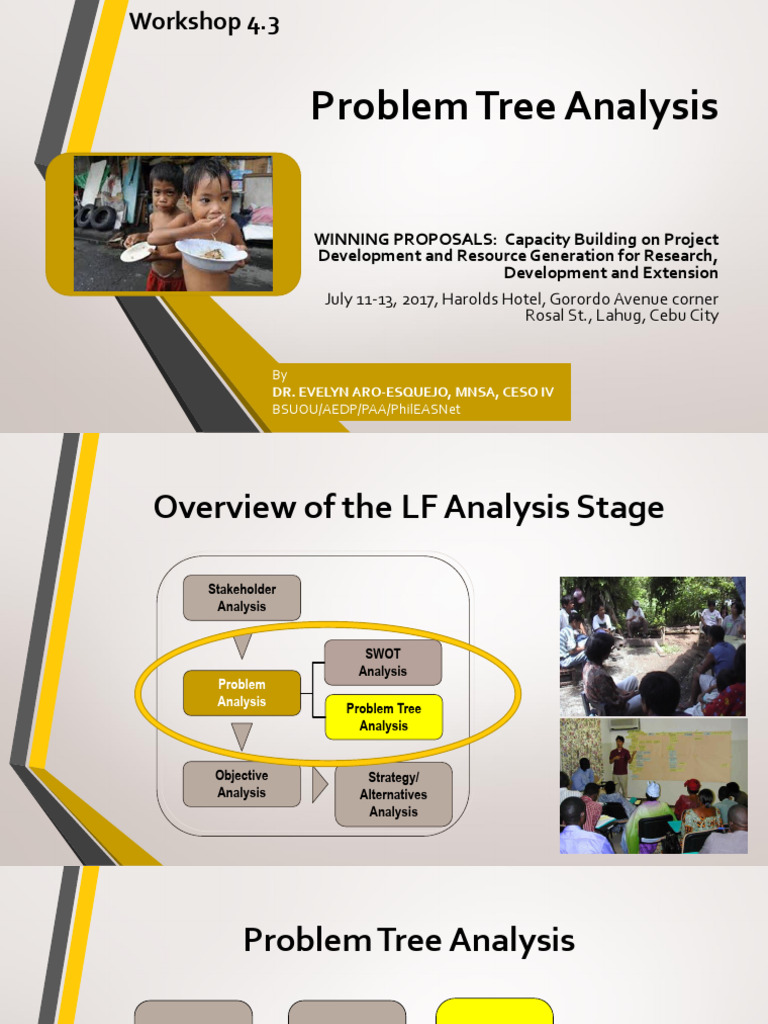 Workshop 4.3

Problem Tree Analysis

WINNING PROPOSALS: Capacity Building on Project Development and Resource Generation for Research, Development and Extension

July 11-13, 2017, Harolds Hotel, Gorordo Avenue corner Rosal St., Lahug, Cebu City

By
DR. EVELYN ARO-ESQUEJO, MNSA, CESO IV
BSUOU/AEDP/PAA/PhilEASNet

Overview of the LF Analysis Stage

Stakeholder Analysis

Problem Analysis

SWOT Analysis

Problem Tree Analysis

Objective Analysis

Strategy/ Alternatives Analysis

Problem Tree Analysis